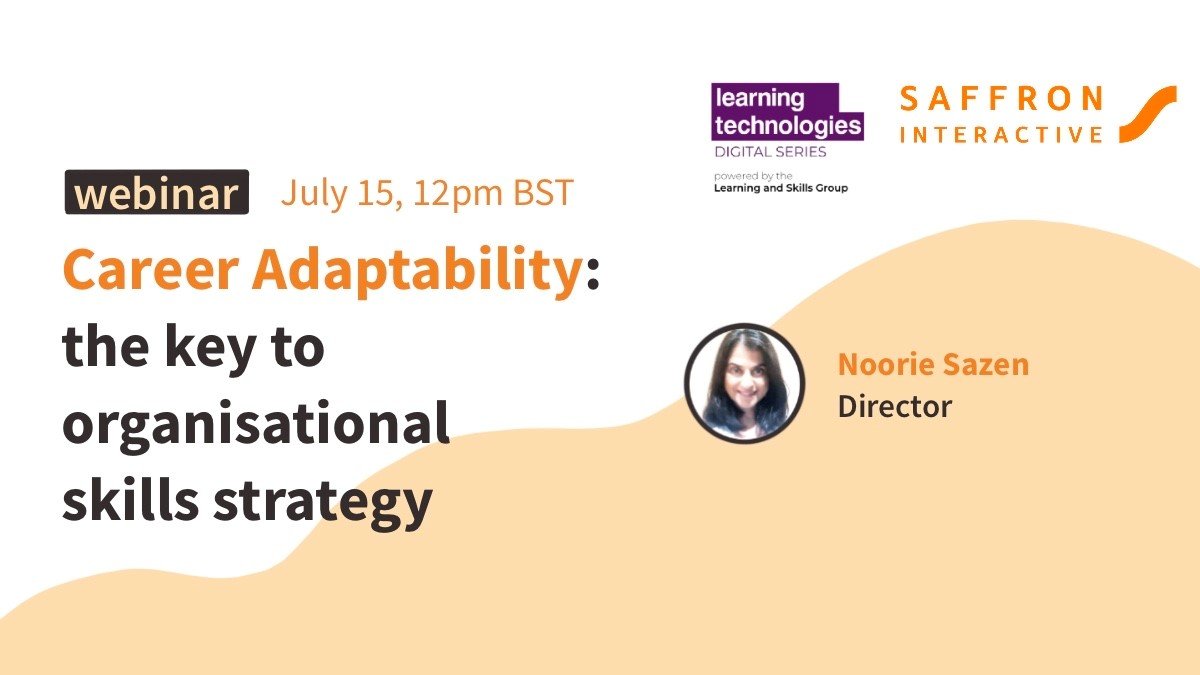 learning technologies
DIGITAL SERIES
powered by the
Learning and Skills Group

SAFFRON
INTERACTIVE

webinar July 15, 12pm BST

Career Adaptability: the key to organisational skills strategy

Noorie Sazen
Director